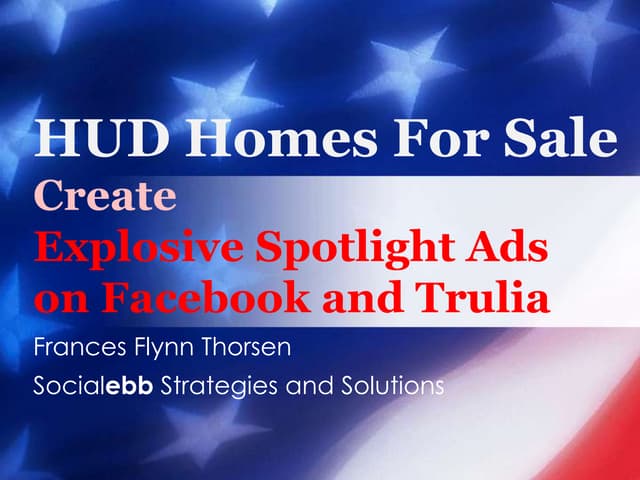 HUD Homes For Sale

Create
Explosive Spotlight Ads on Facebook and Trulia

Frances Flynn Thorsen

Socialebb Strategies and Solutions